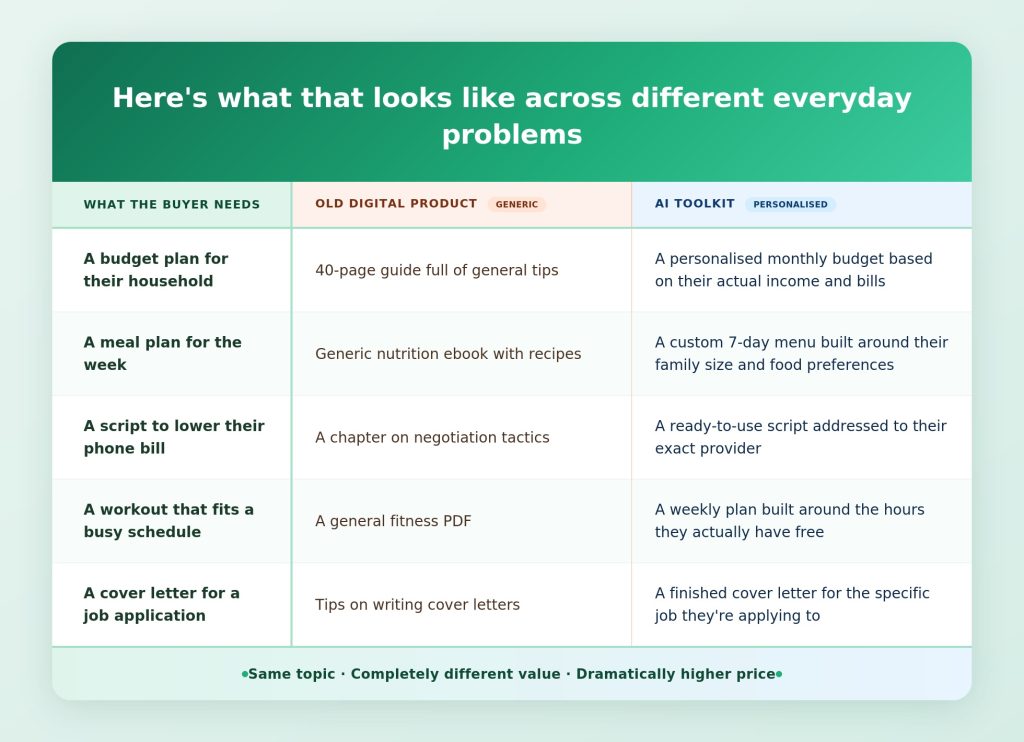 Here's what that looks like across different everyday problems

| WHAT THE BUYER NEEDS | OLD DIGITAL PRODUCT GENERIC | AI TOOLKIT PERSONALISED |
|---|---|---|
| A budget plan for their household | 40-page guide full of general tips | A personalised monthly budget based on their actual income and bills |
| A meal plan for the week | Generic nutrition ebook with recipes | A custom 7-day menu built around their family size and food preferences |
| A script to lower their phone bill | A chapter on negotiation tactics | A ready-to-use script addressed to their exact provider |
| A workout that fits a busy schedule | A general fitness PDF | A weekly plan built around the hours they actually have free |
| A cover letter for a job application | Tips on writing cover letters | A finished cover letter for the specific job they're applying to |

•Same topic · Completely different value · Dramatically higher price•